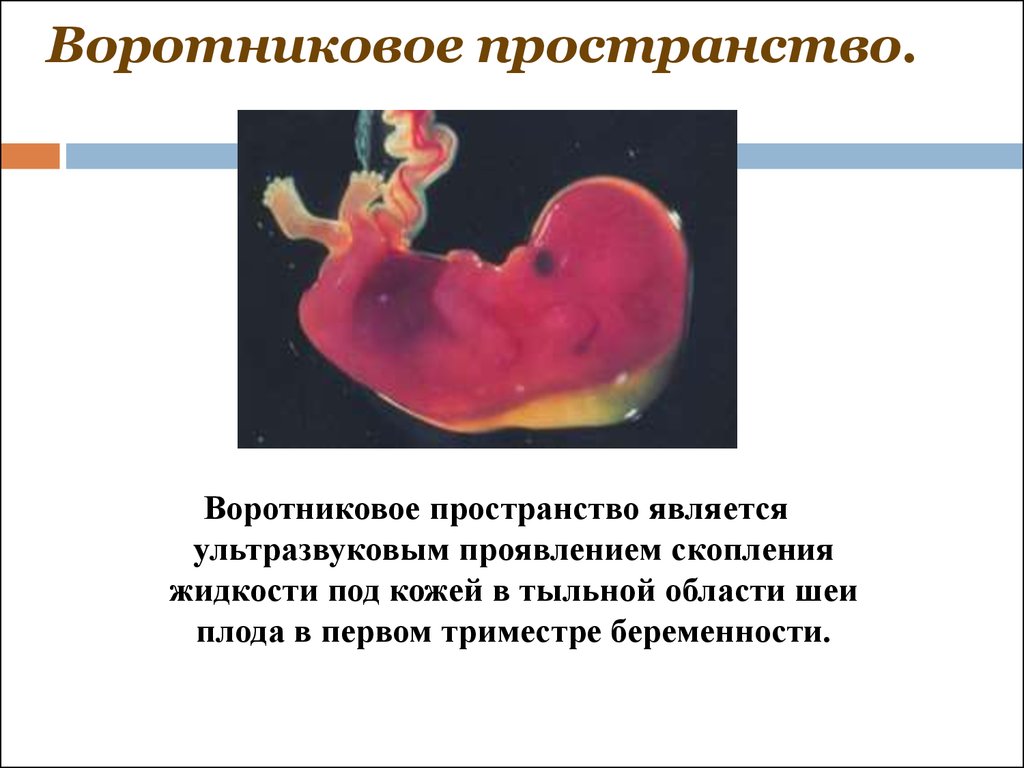 Воротниковое пространство.

Воротниковое пространство является ультразвуковым проявлением скопления жидкости под кожей в тыльной области шеи плода в первом триместре беременности.